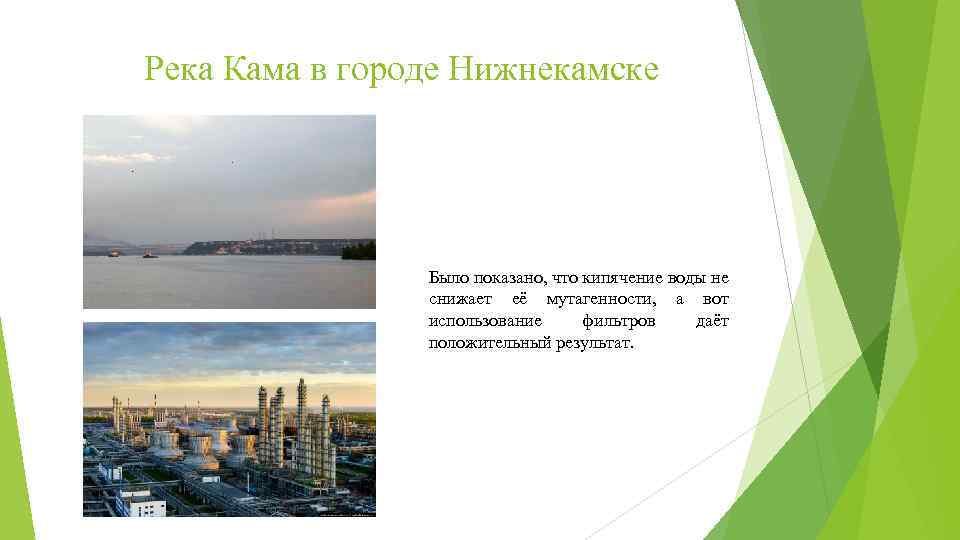 Река Кама в городе Нижнекамске

Было показано, что кипячение воды не снижает её мутагенности, а вот использование фильтров даёт положительный результат.